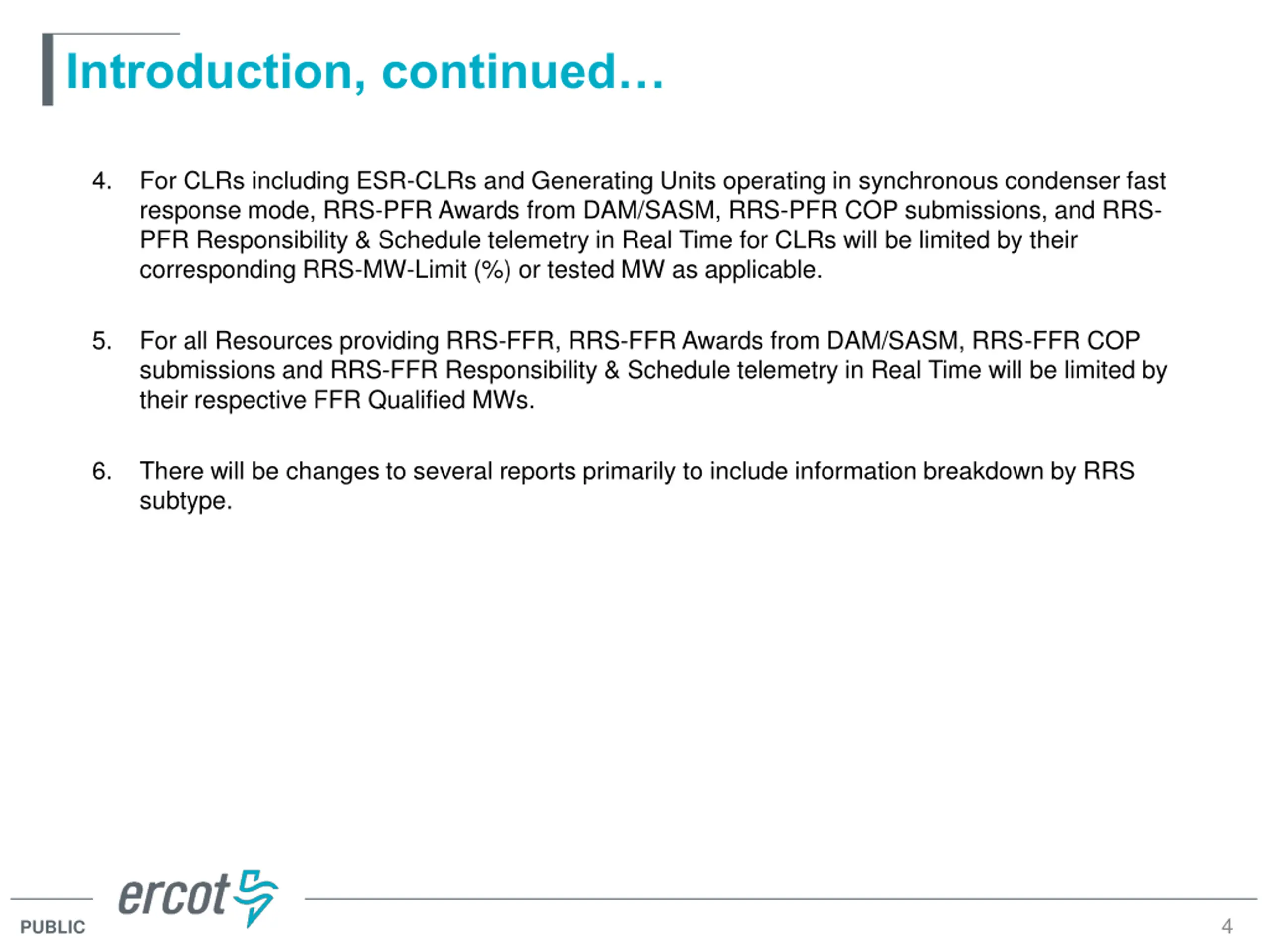 Introduction, continued…

4. For CLRs including ESR-CLRs and Generating Units operating in synchronous condenser fast response mode, RRS-PFR Awards from DAM/SASM, RRS-PFR COP submissions, and RRS-PFR Responsibility & Schedule telemetry in Real Time for CLRs will be limited by their corresponding RRS-MW-Limit (%) or tested MW as applicable.

5. For all Resources providing RRS-FFR, RRS-FFR Awards from DAM/SASM, RRS-FFR COP submissions and RRS-FFR Responsibility & Schedule telemetry in Real Time will be limited by their respective FFR Qualified MWs.

6. There will be changes to several reports primarily to include information breakdown by RRS subtype.

ercot

PUBLIC

4